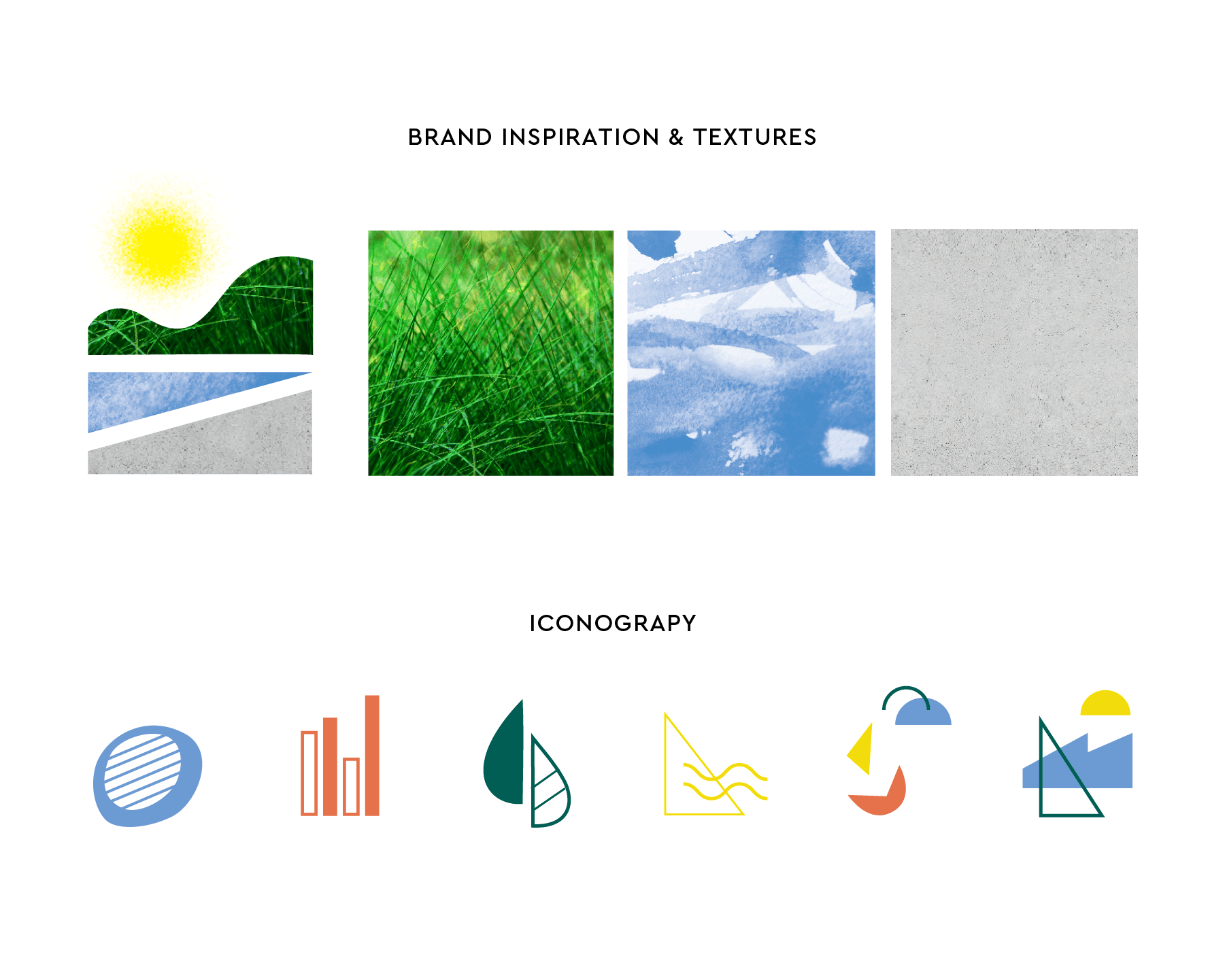 BRAND INSPIRATION & TEXTURES

ICONOGRAPY